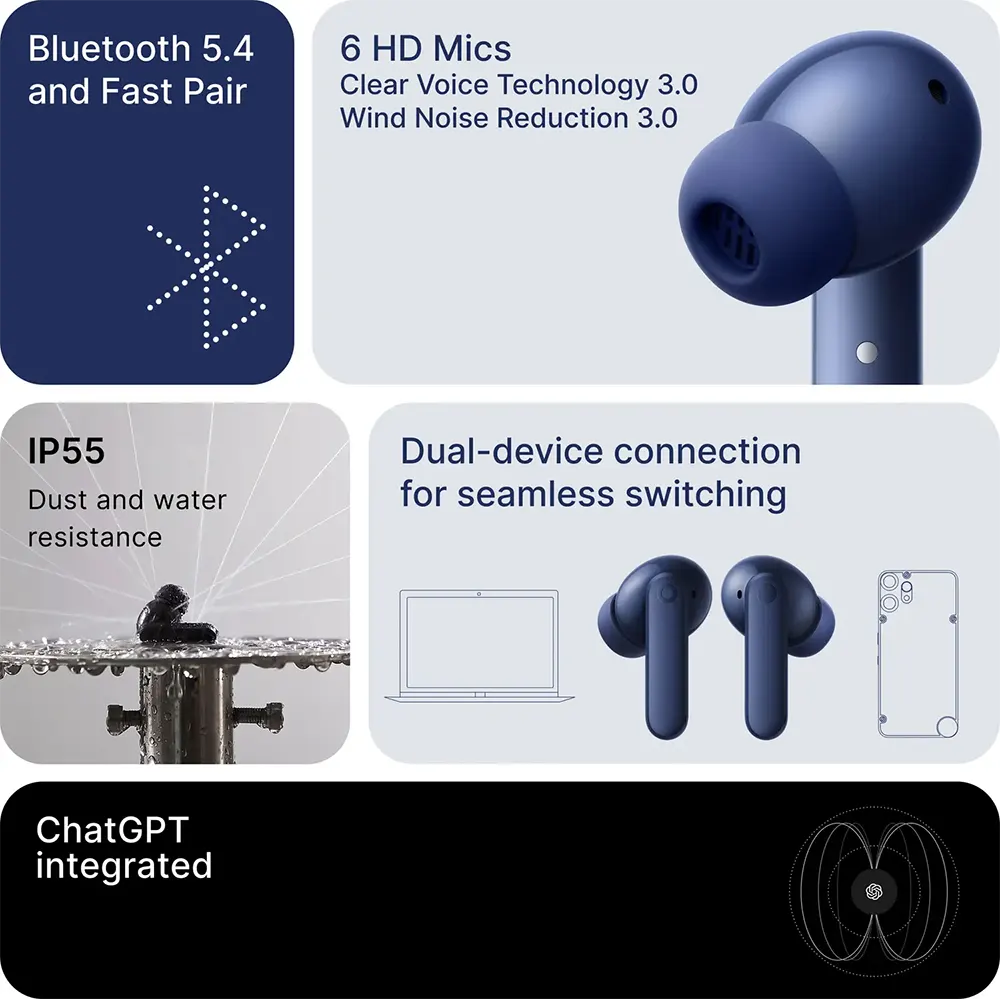 Bluetooth 5.4 and Fast Pair

6 HD Mics
Clear Voice Technology 3.0
Wind Noise Reduction 3.0

IP55
Dust and water resistance

Dual-device connection for seamless switching

ChatGPT integrated